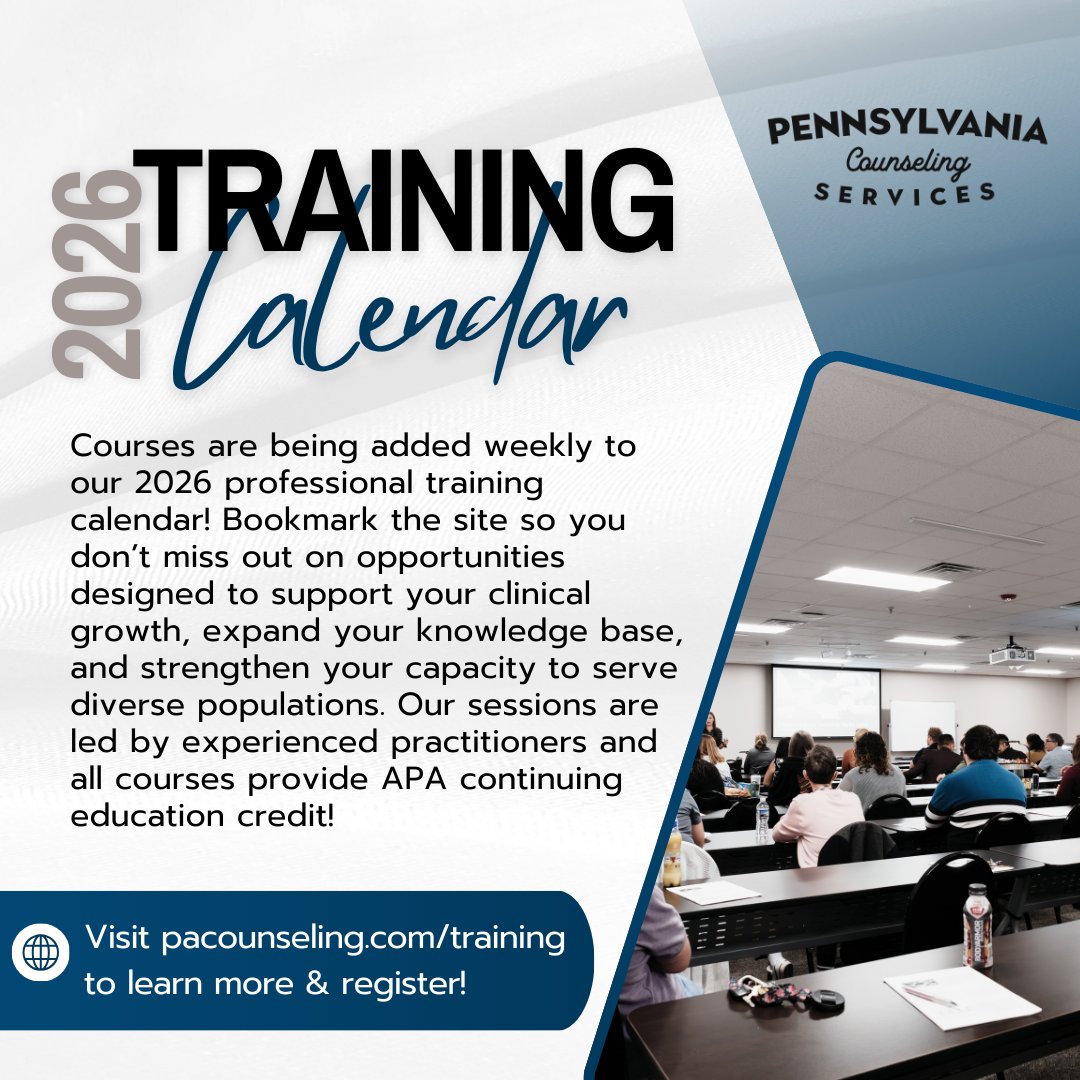 PENNSYLVANIA
Counseling
SERVICES

2026 TRAINING
Calendar

Courses are being added weekly to our 2026 professional training calendar! Bookmark the site so you don't miss out on opportunities designed to support your clinical growth, expand your knowledge base, and strengthen your capacity to serve diverse populations. Our sessions are led by experienced practitioners and all courses provide APA continuing education credit!

Visit pacounseling.com/training to learn more & register!